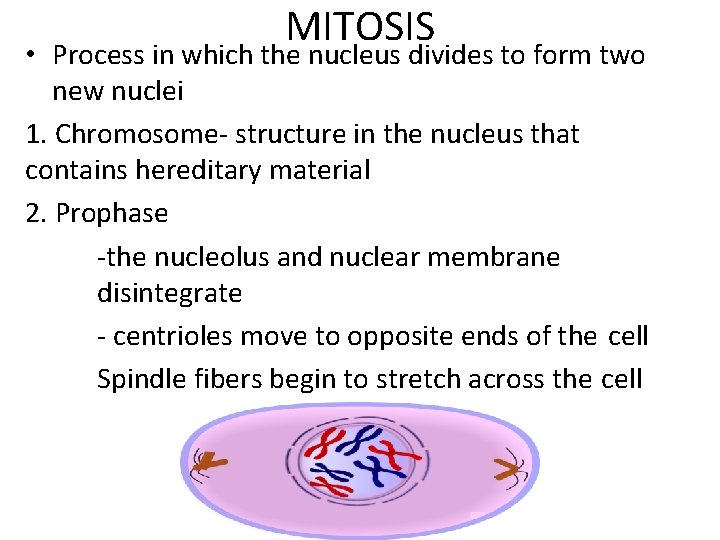 MITOSIS

• Process in which the nucleus divides to form two new nuclei

1. Chromosome- structure in the nucleus that contains hereditary material

2. Prophase

-the nucleolus and nuclear membrane disintegrate

- centrioles move to opposite ends of the cell

Spindle fibers begin to stretch across the cell